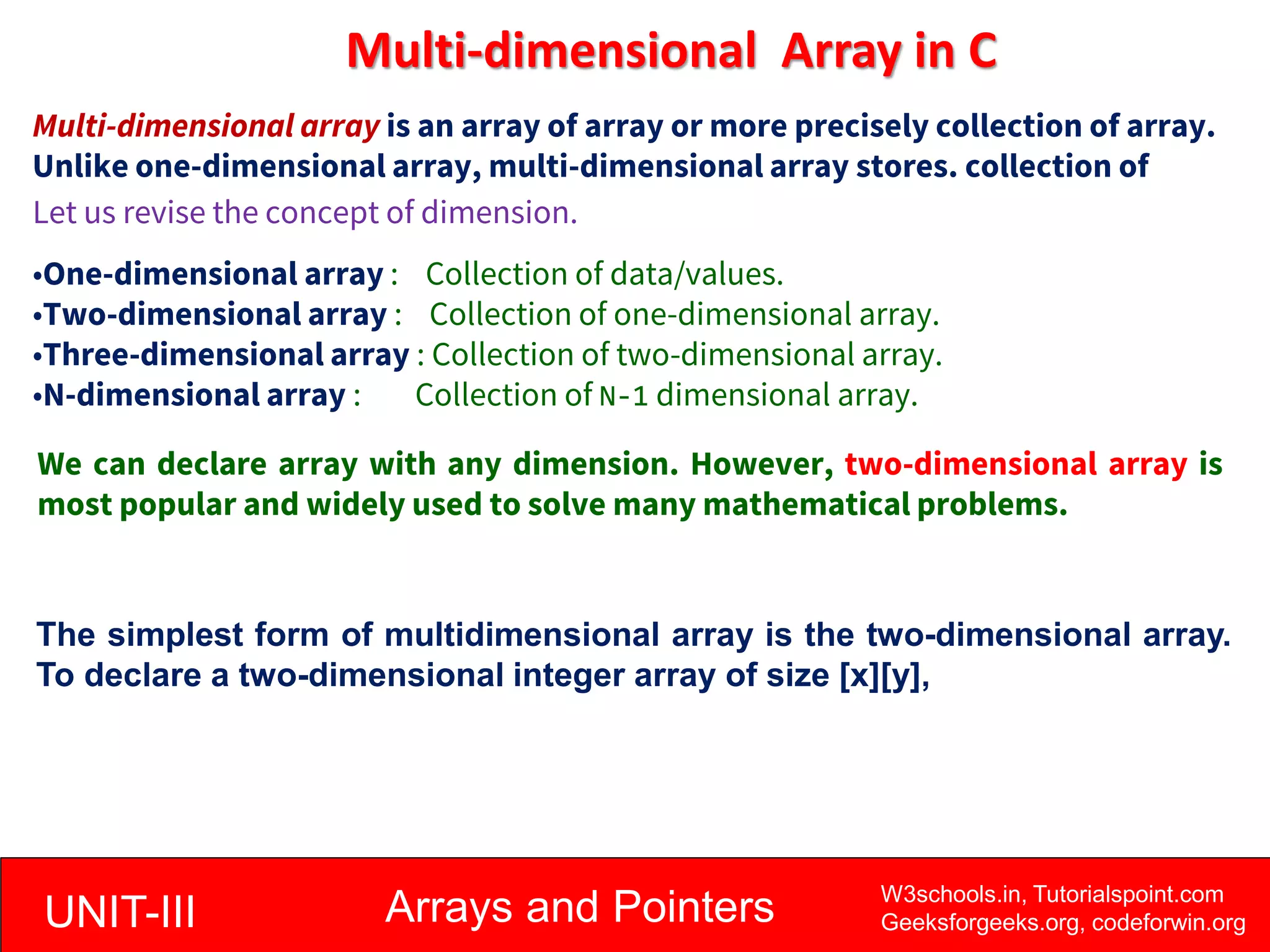 Multi-dimensional Array in C

Multi-dimensional array is an array of array or more precisely collection of array. Unlike one-dimensional array, multi-dimensional array stores. collection of

Let us revise the concept of dimension.

•One-dimensional array : Collection of data/values.
•Two-dimensional array : Collection of one-dimensional array.
•Three-dimensional array : Collection of two-dimensional array.
•N-dimensional array : Collection of N-1 dimensional array.

We can declare array with any dimension. However, two-dimensional array is most popular and widely used to solve many mathematical problems.

The simplest form of multidimensional array is the two-dimensional array. To declare a two-dimensional integer array of size [x][y],

UNIT-III

Arrays and Pointers

W3schools.in, Tutorialspoint.com
Geeksforgeeks.org, codeforwin.org